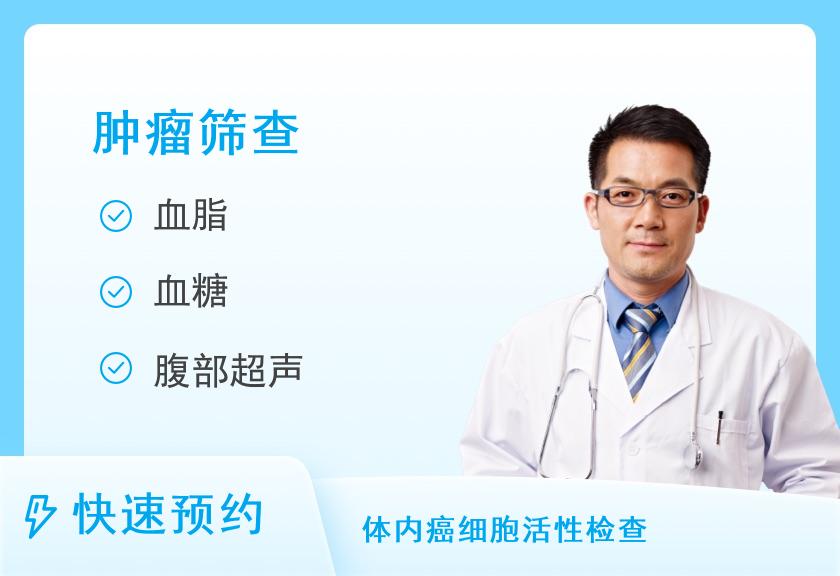 肿瘤筛查

血脂

血糖

腹部超声

快速预约

体内癌细胞活性检查